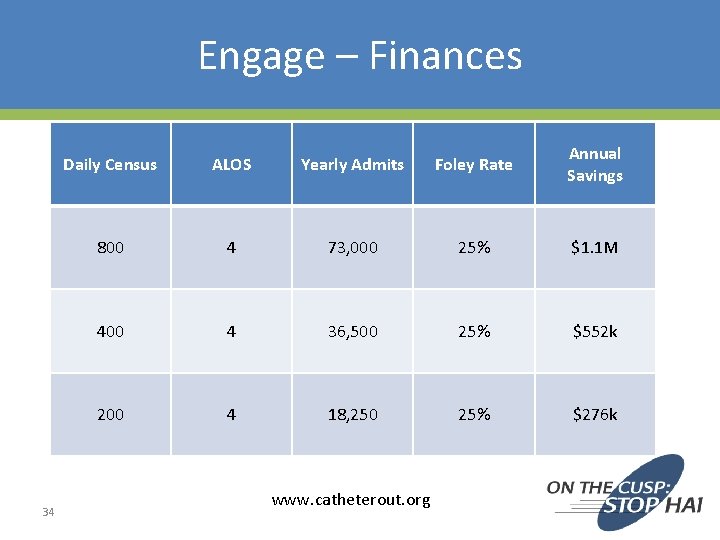 Engage – Finances

| Daily Census | ALOS | Yearly Admits | Foley Rate | Annual Savings |
|---|---|---|---|---|
| 800 | 4 | 73,000 | 25% | \$1.1M |
| 400 | 4 | 36,500 | 25% | \$552k |
| 200 | 4 | 18,250 | 25% | \$276k |

34

www.catheterout.org

ON THE CUSP: STOP HAI